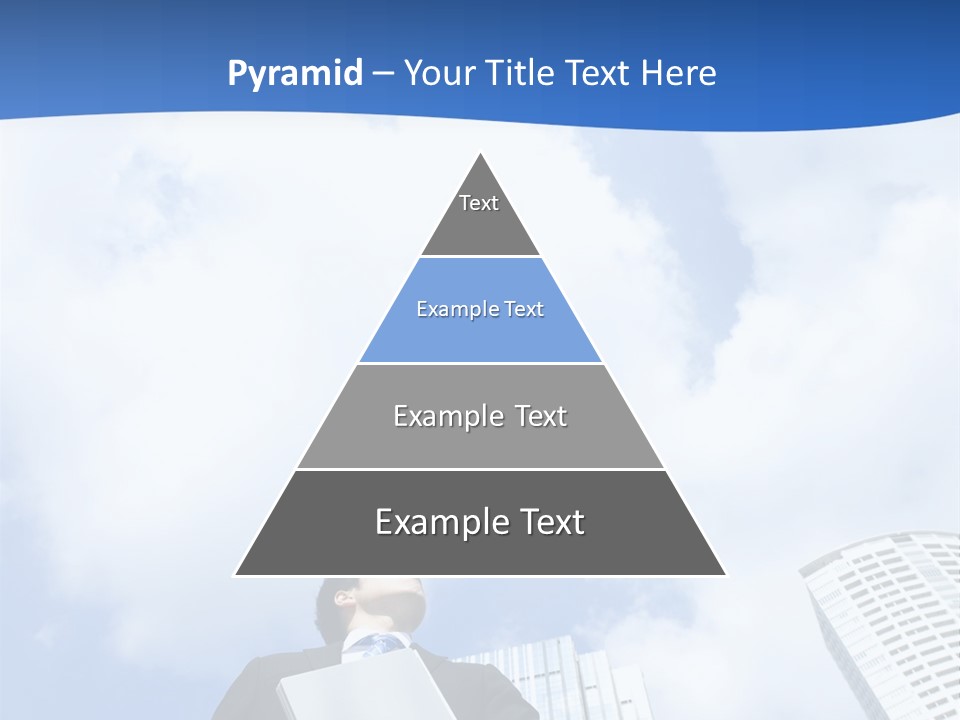 Pyramid – Your Title Text Here

Text

Example Text

Example Text

Example Text